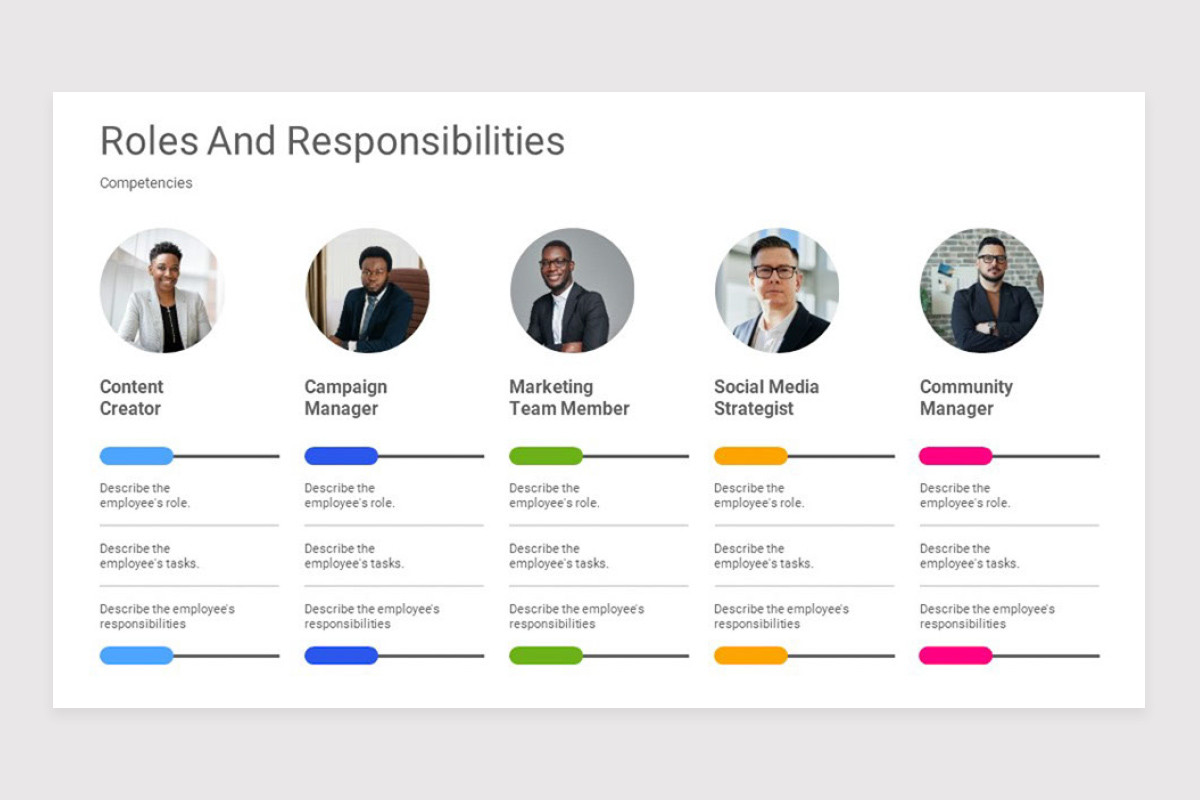 Roles And Responsibilities

Competencies

Content Creator

Describe the employee's role.

Describe the employee's tasks.

Describe the employee's responsibilities

Campaign Manager

Describe the employee's role.

Describe the employee's tasks.

Describe the employee's responsibilities

Marketing Team Member

Describe the employee's role.

Describe the employee's tasks.

Describe the employee's responsibilities

Social Media Strategist

Describe the employee's role.

Describe the employee's tasks.

Describe the employee's responsibilities

Community Manager

Describe the employee's role.

Describe the employee's tasks.

Describe the employee's responsibilities